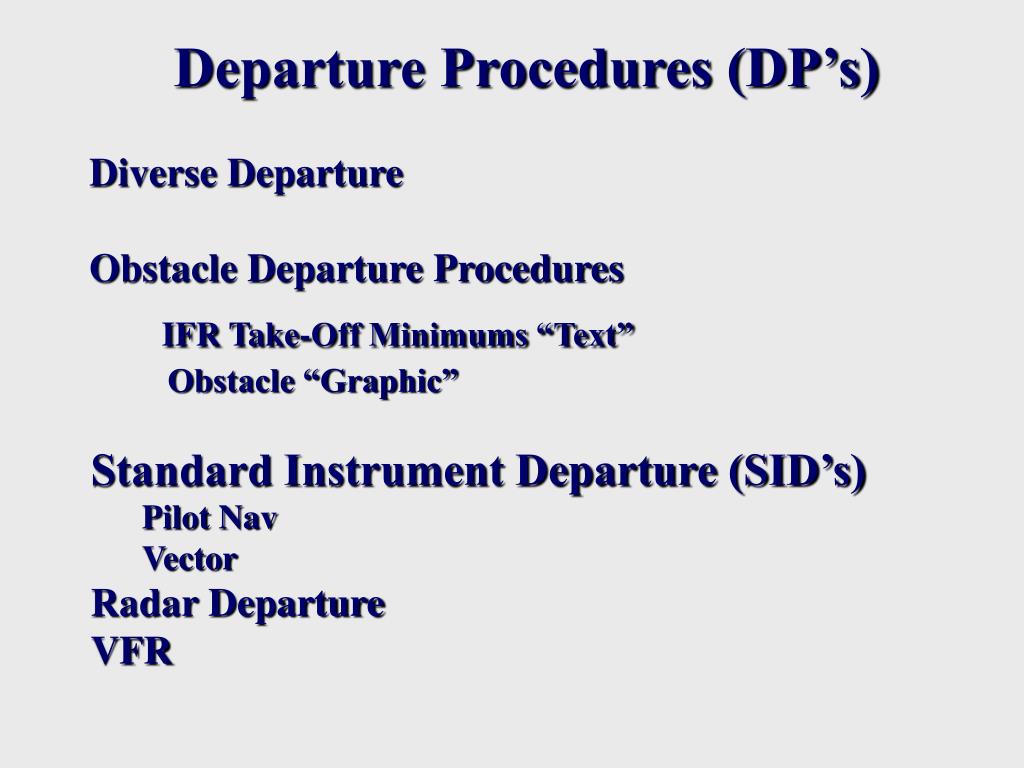 Departure Procedures (DP’s)

Diverse Departure

Obstacle Departure Procedures

IFR Take-Off Minimums “Text”

Obstacle “Graphic”

Standard Instrument Departure (SID’s)

Pilot Nav

Vector

Radar Departure

VFR